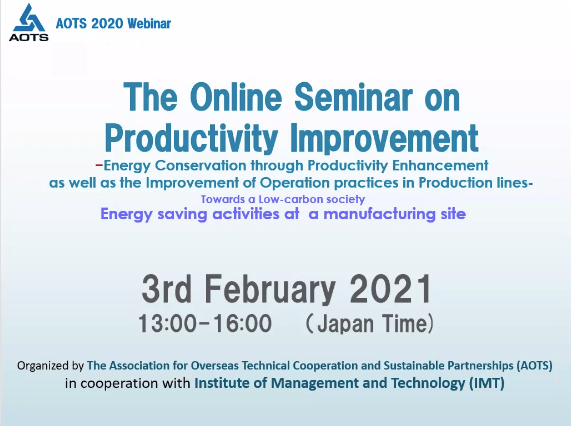 AOTS

AOTS 2020 Webinar

The Online Seminar on Productivity Improvement

-Energy Conservation through Productivity Enhancement as well as the Improvement of Operation practices in Production lines-

Towards a Low-carbon society

Energy saving activities at a manufacturing site

3rd February 2021

13:00-16:00 (Japan Time)

Organized by The Association for Overseas Technical Cooperation and Sustainable Partnerships (AOTS) in cooperation with Institute of Management and Technology (IMT)